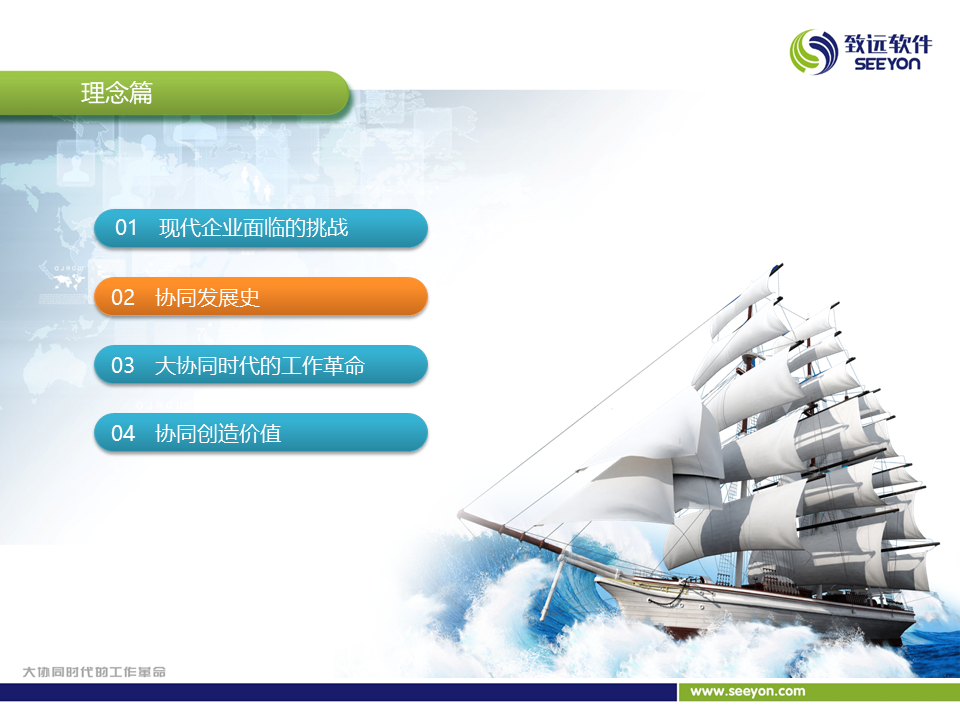 致远软件
SEEYON

理念篇

01 现代企业面临的挑战

02 协同发展史

03 大协同时代的工作革命

04 协同创造价值

大协同时代的工作革命

www.seeyon.com